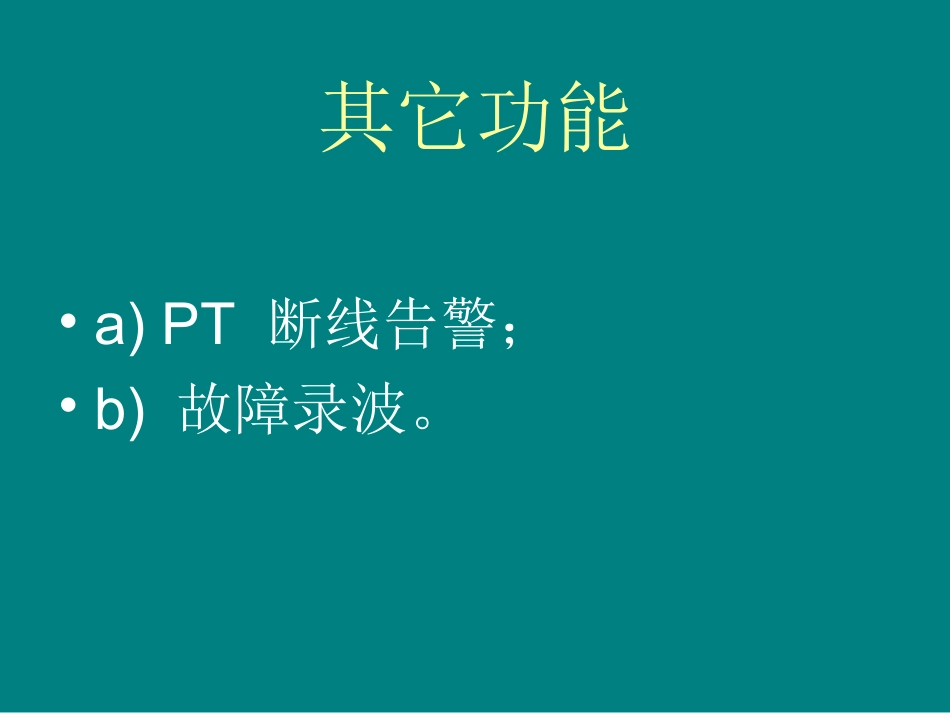 其它功能

• a) PT 断线告警；
• b) 故障录波。